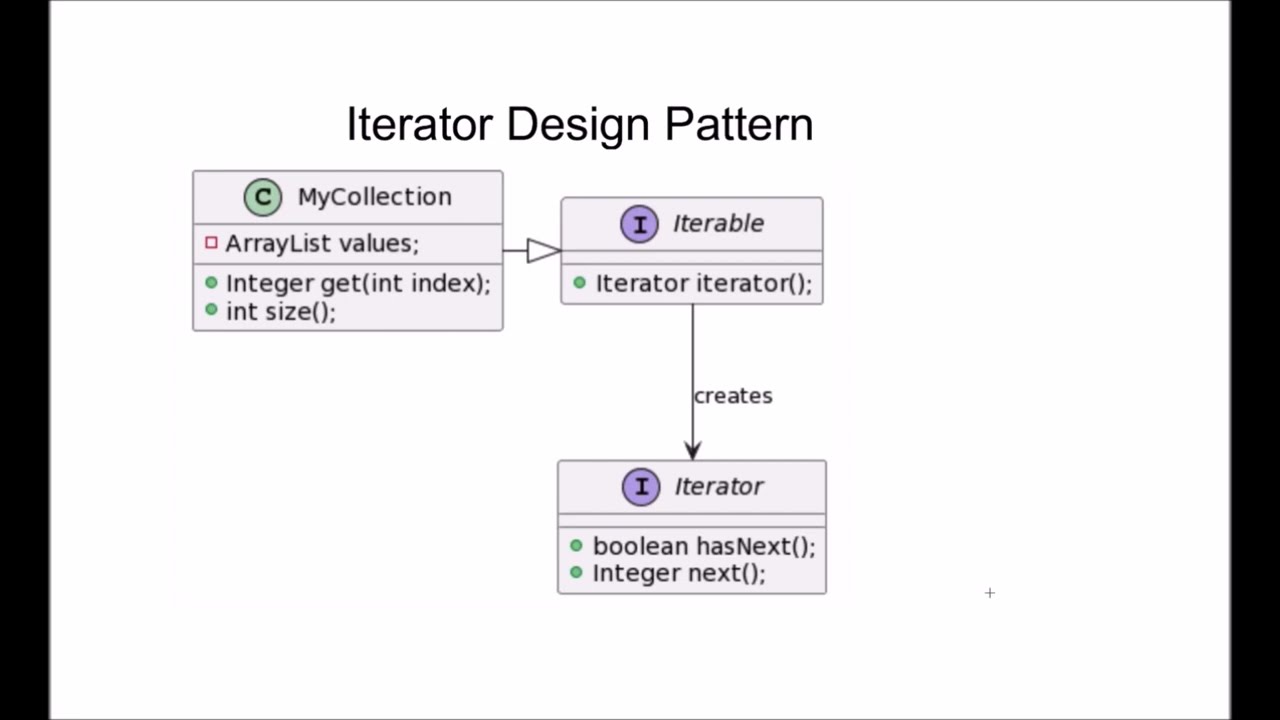 Iterator Design Pattern

C MyCollection

ArrayList values;

Integer get(int index);
int size();

I Iterable

Iterator iterator();

creates

I Iterator

boolean hasNext();
Integer next();